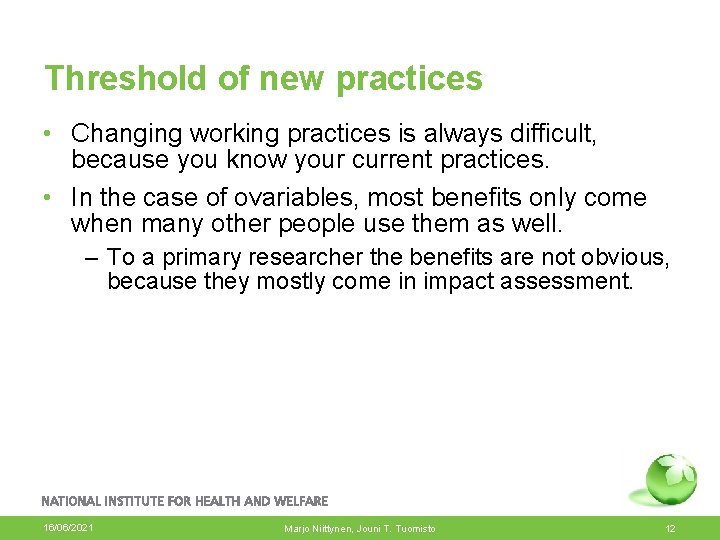 Threshold of new practices

• Changing working practices is always difficult, because you know your current practices.

• In the case of ovariables, most benefits only come when many other people use them as well.

– To a primary researcher the benefits are not obvious, because they mostly come in impact assessment.

NATIONAL INSTITUTE FOR HEALTH AND WELFARE

16/06/2021 Marjo Niittynen, Jouni T. Tuomisto 12